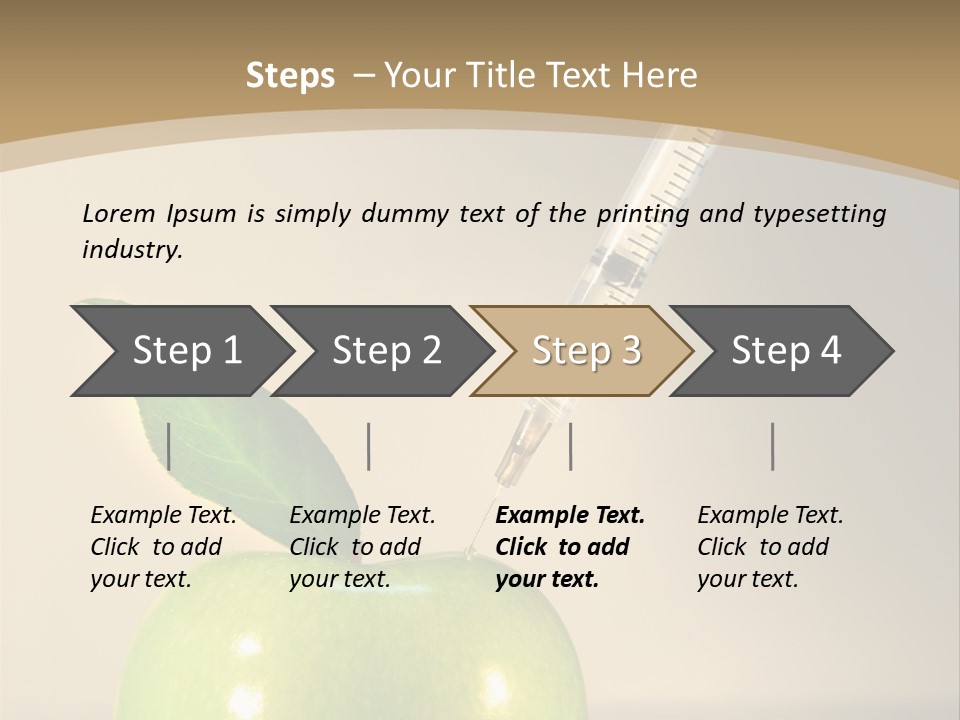 Steps – Your Title Text Here

Lorem Ipsum is simply dummy text of the printing and typesetting industry.

Step 1

Step 2

Step 3

Step 4

Example Text. Click to add your text.

Example Text. Click to add your text.

Example Text. Click to add your text.

Example Text. Click to add your text.